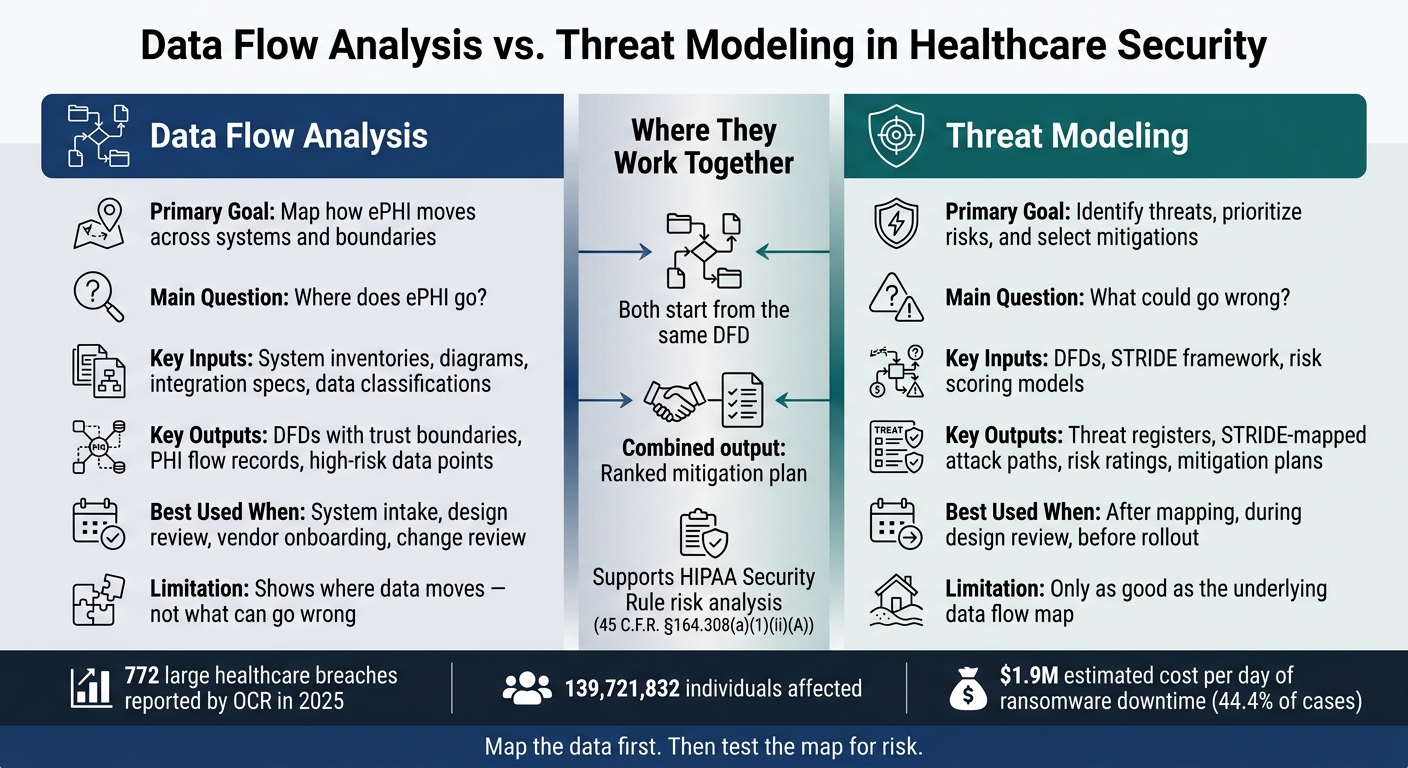 Data Flow Analysis vs. Threat Modeling in Healthcare Security

Data Flow Analysis

Primary Goal: Map how ePHI moves across systems and boundaries

Main Question: Where does ePHI go?

Key Inputs: System inventories, diagrams, integration specs, data classifications

Key Outputs: DFDs with trust boundaries, PHI flow records, high-risk data points

Best Used When: System intake, design review, vendor onboarding, change review

Limitation: Shows where data moves — not what can go wrong

Where They Work Together

Both start from the same DFD

Combined output: Ranked mitigation plan

Supports HIPAA Security Rule risk analysis (45 C.F.R. §164.308(a)(1)(ii)(A))

Threat Modeling

Primary Goal: Identify threats, prioritize risks, and select mitigations

Main Question: What could go wrong?

Key Inputs: DFDs, STRIDE framework, risk scoring models

TREAT

Key Outputs: Threat registers, STRIDE-mapped attack paths, risk ratings, mitigation plans

Best Used When: After mapping, during design review, before rollout

Limitation: Only as good as the underlying data flow map

772 large healthcare breaches reported by OCR in 2025

139,721,832 individuals affected

$1.9M estimated cost per day of ransomware downtime (44.4% of cases)

Map the data first. Then test the map for risk.